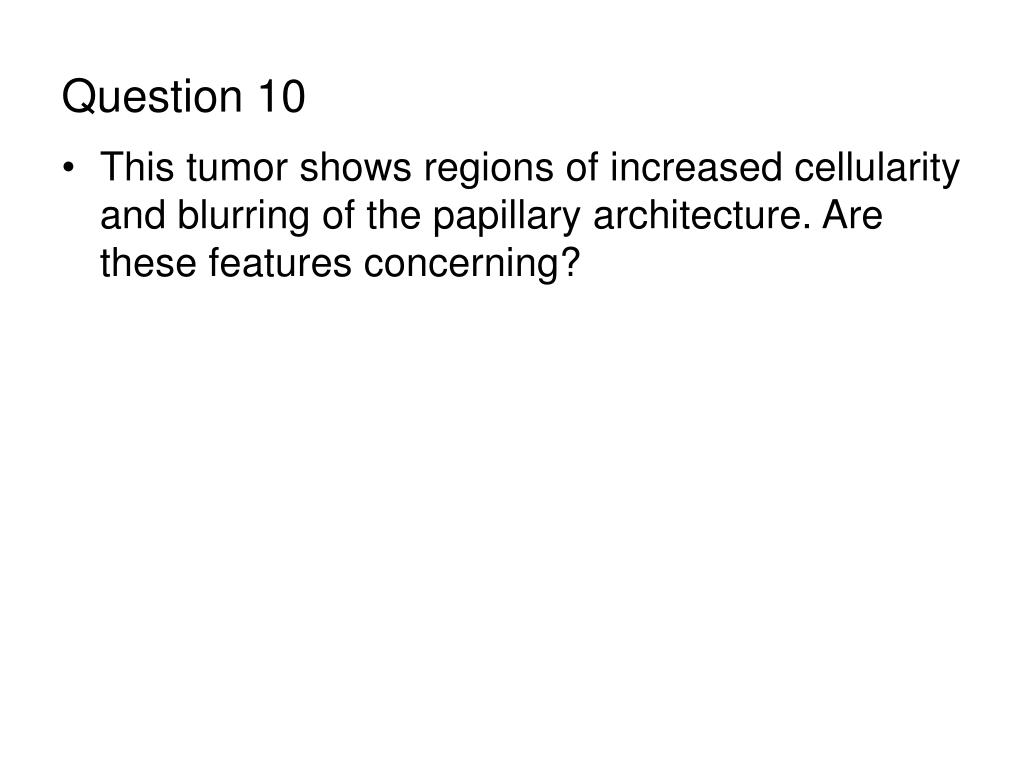 Question 10

• This tumor shows regions of increased cellularity and blurring of the papillary architecture. Are these features concerning?